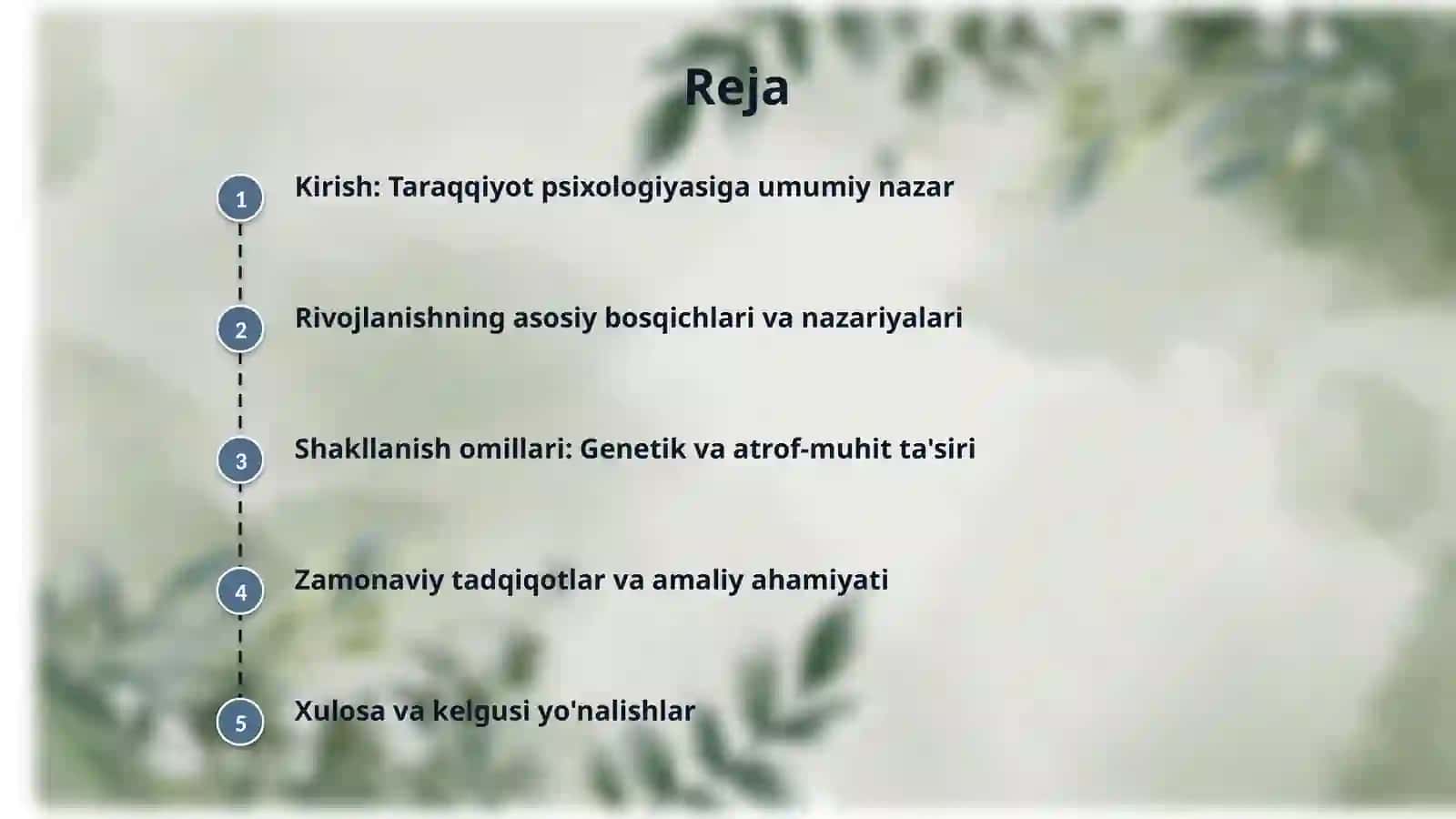 Reja

1 Kirish: Taraqqiyot psixologiyasiga umumiy nazar

2 Rivojlanishning asosiy bosqichlari va nazariyalari

3 Shakllanish omillari: Genetik va atrof-muhit ta'siri

4 Zamonaviy tadqiqotlar va amaliy ahamiyati

5 Xulosa va kelgusi yo'nalishlar